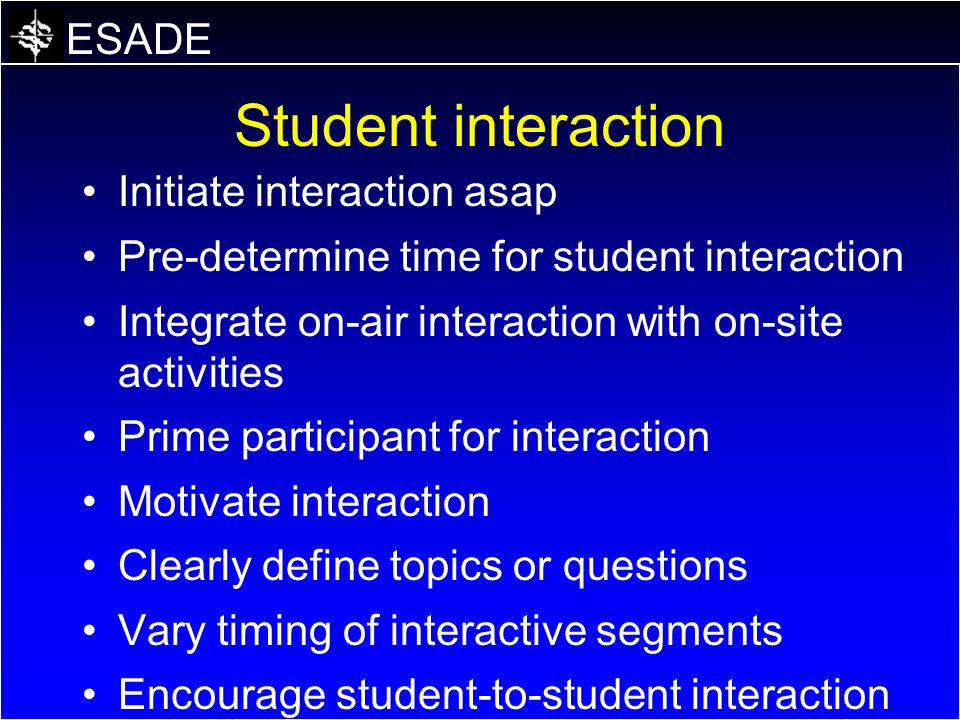 ESADE

Student interaction

• Initiate interaction asap
• Pre-determine time for student interaction
• Integrate on-air interaction with on-site activities
• Prime participant for interaction
• Motivate interaction
• Clearly define topics or questions
• Vary timing of interactive segments
• Encourage student-to-student interaction